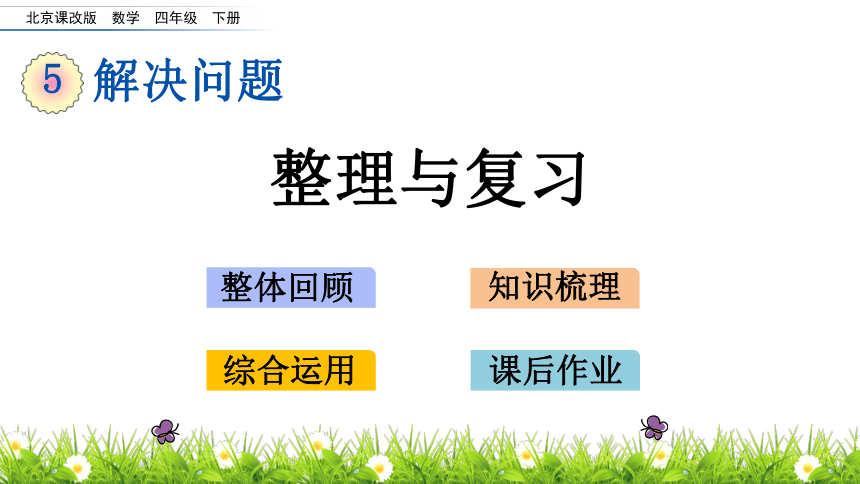 北京课改版　数学　四年级　下册

5 解决问题

整理与复习

整体回顾

知识梳理

综合运用

课后作业